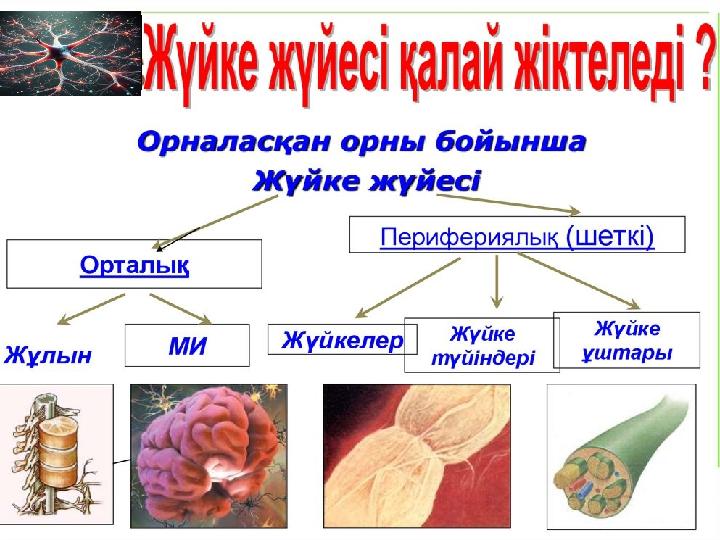 Жүйке жүйесі қалай жіктеледі ?

Орналасқан орны бойынша
Жүйке жүйесі

Орталық

Перифериялық (шеткі)

Жұлын

МИ

Жүйкелер

Жүйке түйіндері

Жүйке ұштары